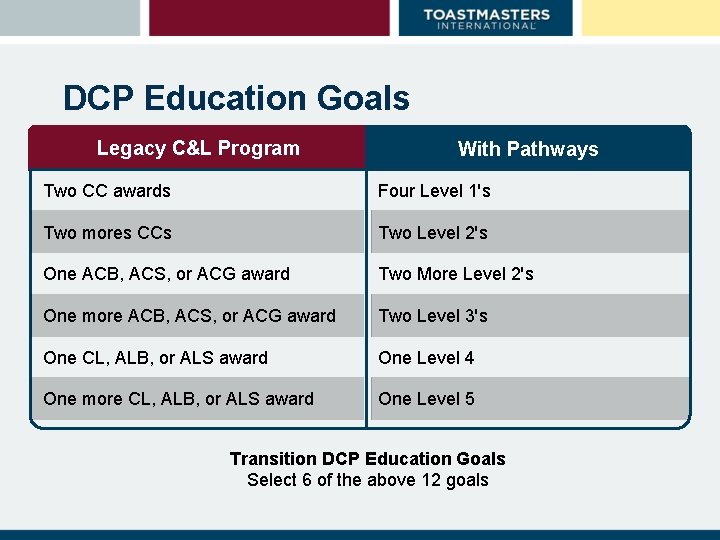 TOASTMASTERS INTERNATIONAL

DCP Education Goals

| Legacy C&L Program | With Pathways |
|---|---|
| Two CC awards | Four Level 1's |
| Two mores CCs | Two Level 2's |
| One ACB, ACS, or ACG award | Two More Level 2's |
| One more ACB, ACS, or ACG award | Two Level 3's |
| One CL, ALB, or ALS award | One Level 4 |
| One more CL, ALB, or ALS award | One Level 5 |

Transition DCP Education Goals
Select 6 of the above 12 goals